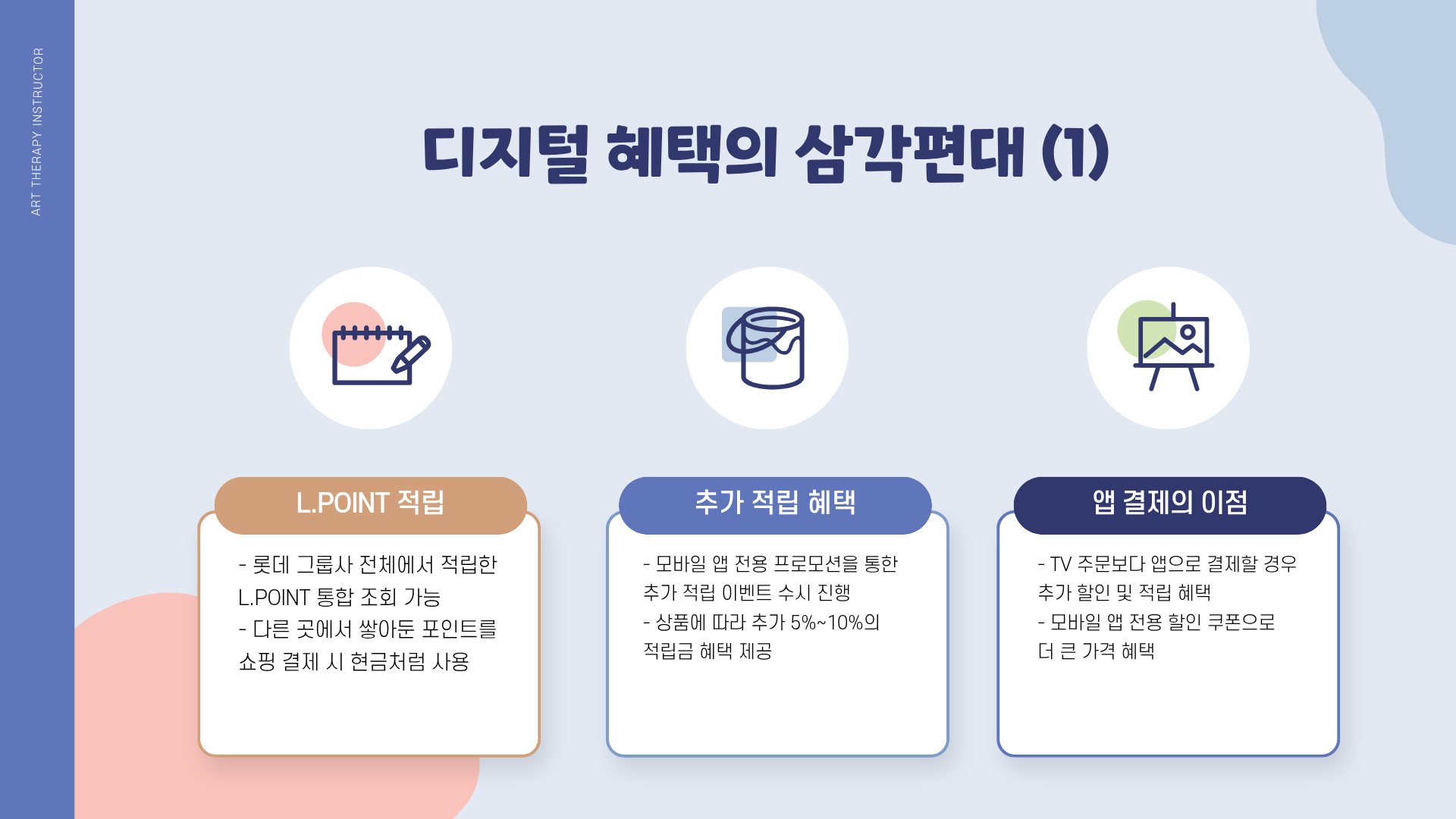 ART THERAPY INSTRUCTOR

디지털 혜택의 삼각편대 (1)

L.POINT 적립

- 롯데 그룹사 전체에서 적립한 L.POINT 통합 조회 가능
- 다른 곳에서 쌓아둔 포인트를 쇼핑 결제 시 현금처럼 사용

추가 적립 혜택

- 모바일 앱 전용 프로모션을 통한 추가 적립 이벤트 수시 진행
- 상품에 따라 추가 5%~10%의 적립금 혜택 제공

앱 결제의 이점

- TV 주문보다 앱으로 결제할 경우 추가 할인 및 적립 혜택
- 모바일 앱 전용 할인 쿠폰으로 더 큰 가격 혜택